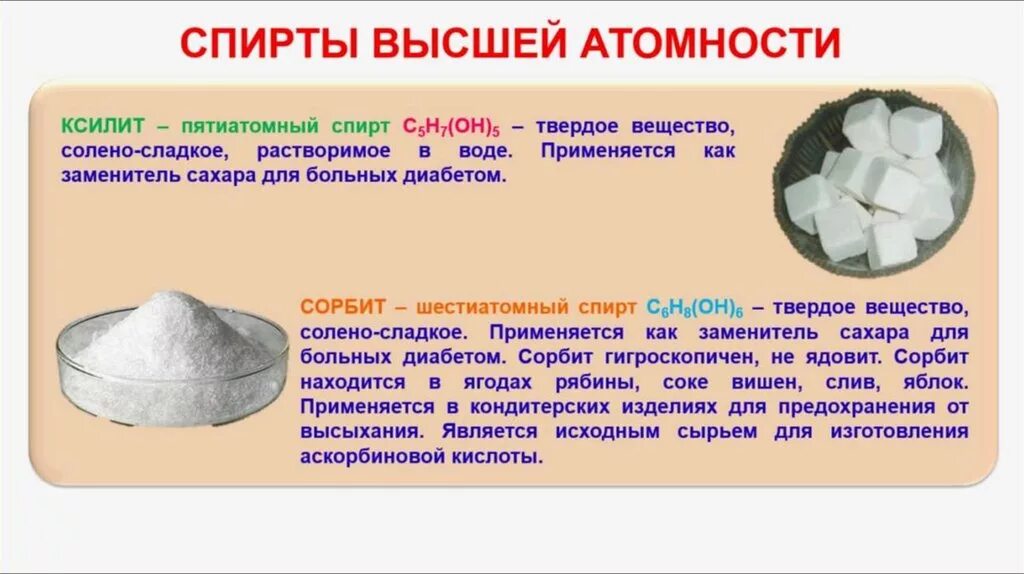 СПИРТЫ ВЫСШЕЙ АТОМНОСТИ

КСИЛИТ – пятиатомный спирт $C_5H_7(OH)_5$ – твердое вещество, солено-сладкое, растворимое в воде. Применяется как заменитель сахара для больных диабетом.

СОРБИТ – шестиатомный спирт $C_6H_8(OH)_6$ – твердое вещество, солено-сладкое. Применяется как заменитель сахара для больных диабетом. Сорбит гигроскопичен, не ядовит. Сорбит находится в ягодах рябины, соке вишен, слив, яблок. Применяется в кондитерских изделиях для предохранения от высыхания. Является исходным сырьем для изготовления аскорбиновой кислоты.